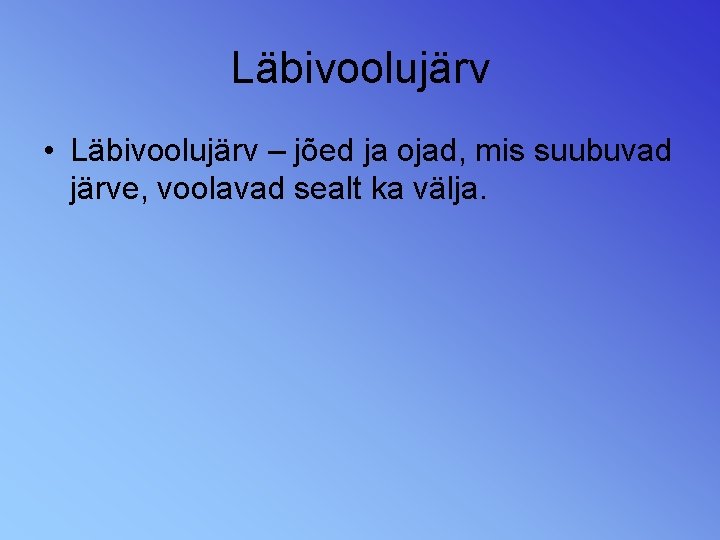 Läbivoolujärv

• Läbivoolujärv – jõed ja ojad, mis suubuvad järve, voolavad sealt ka välja.